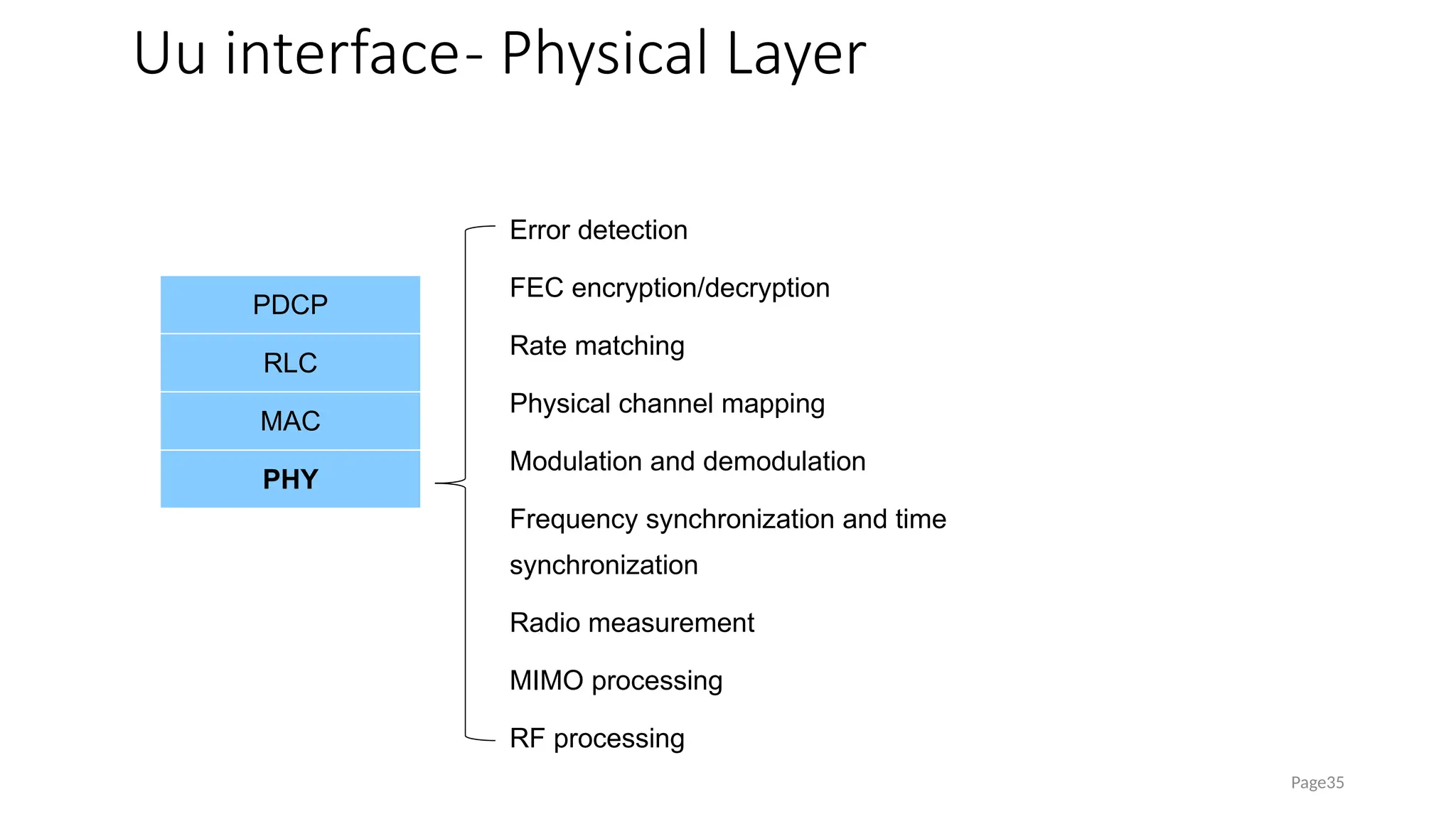 Uu interface- Physical Layer

PDCP
RLC
MAC
PHY

Error detection

FEC encryption/decryption

Rate matching

Physical channel mapping

Modulation and demodulation

Frequency synchronization and time synchronization

Radio measurement

MIMO processing

RF processing

Page35